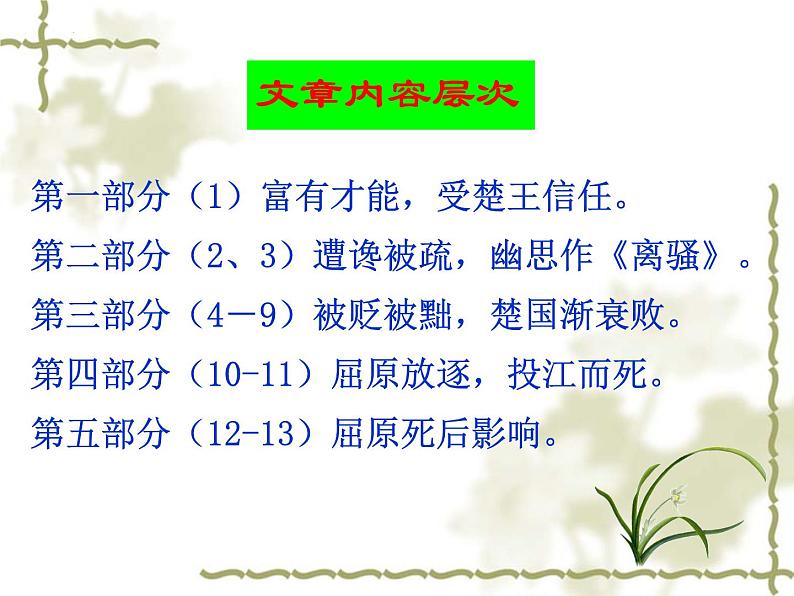 文章内容层次

第一部分（1）富有才能，受楚王信任。

第二部分（2、3）遭谗被疏，幽思作《离骚》。

第三部分（4－9）被贬被黜，楚国渐衰败。

第四部分（10-11）屈原放逐，投江而死。

第五部分（12-13）屈原死后影响。